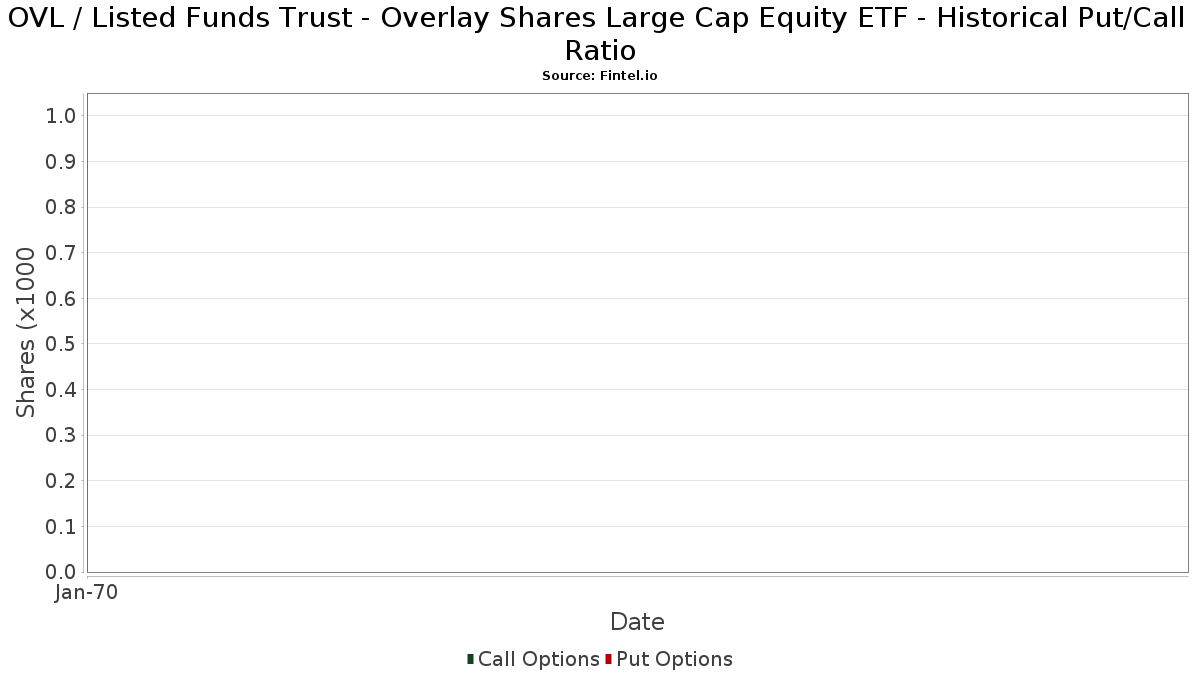 OVL / Listed Funds Trust - Overlay Shares Large Cap Equity ETF - Historical Put/Call Ratio
Source: Fintel.io

Shares (x1000

1.0
0.9
0.8
0.7
0.6
0.5
0.4
0.3
0.2
0.1
0.0

Jan-70

Date

Call Options Put Options